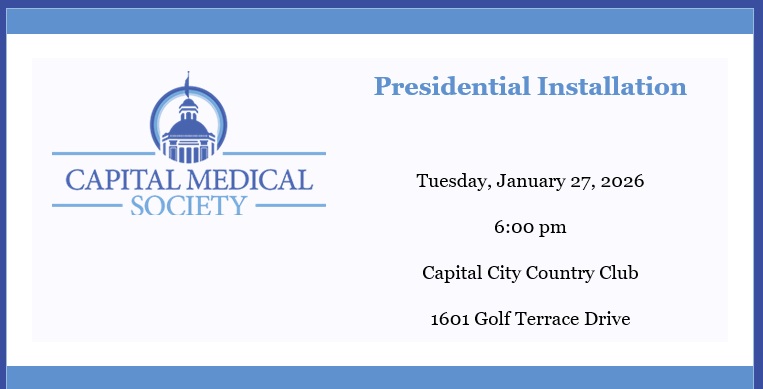 CAPITAL MEDICAL
SOCIETY

Presidential Installation

Tuesday, January 27, 2026

6:00 pm

Capital City Country Club

1601 Golf Terrace Drive